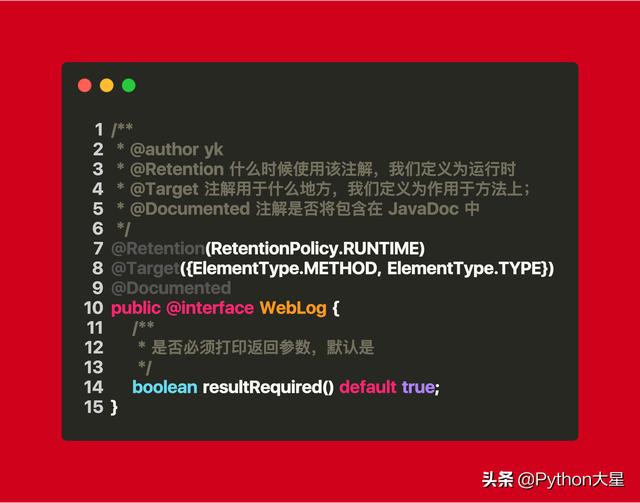 1 /**
2 * @author yk
3 * @Retention 什么时候使用该注解，我们定义为运行时
4 * @Target 注解用于什么地方，我们定义为作用于方法上；
5 * @Documented 注解是否将包含在 JavaDoc 中
6 */
7 @Retention(RetentionPolicy.RUNTIME)
8 @Target({ElementType.METHOD, ElementType.TYPE})
9 @Documented
10 public @interface WebLog {
11 /**
12 * 是否必须打印返回参数，默认是
13 */
14 boolean resultRequired() default true;
15 }

头条 @Python大星